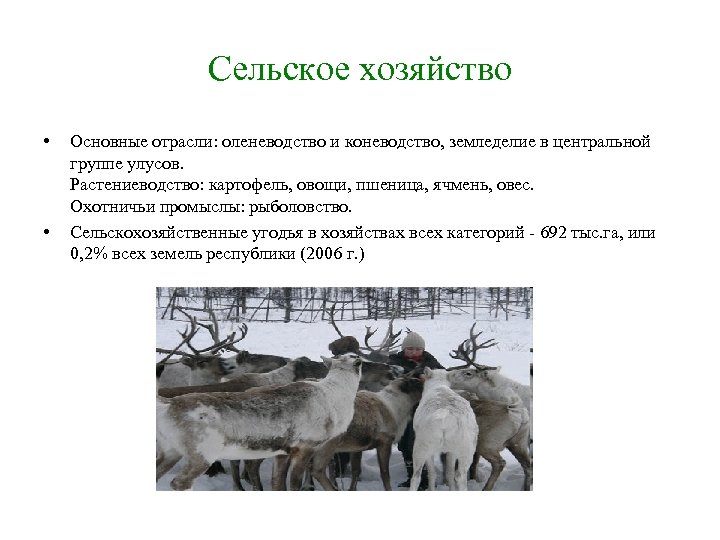 Сельское хозяйство

• Основные отрасли: оленеводство и коневодство, земледелие в центральной группе улусов.
Растениеводство: картофель, овощи, пшеница, ячмень, овес.
Охотничьи промыслы: рыболовство.

• Сельскохозяйственные угодья в хозяйствах всех категорий - 692 тыс.га, или 0,2% всех земель республики (2006 г.)